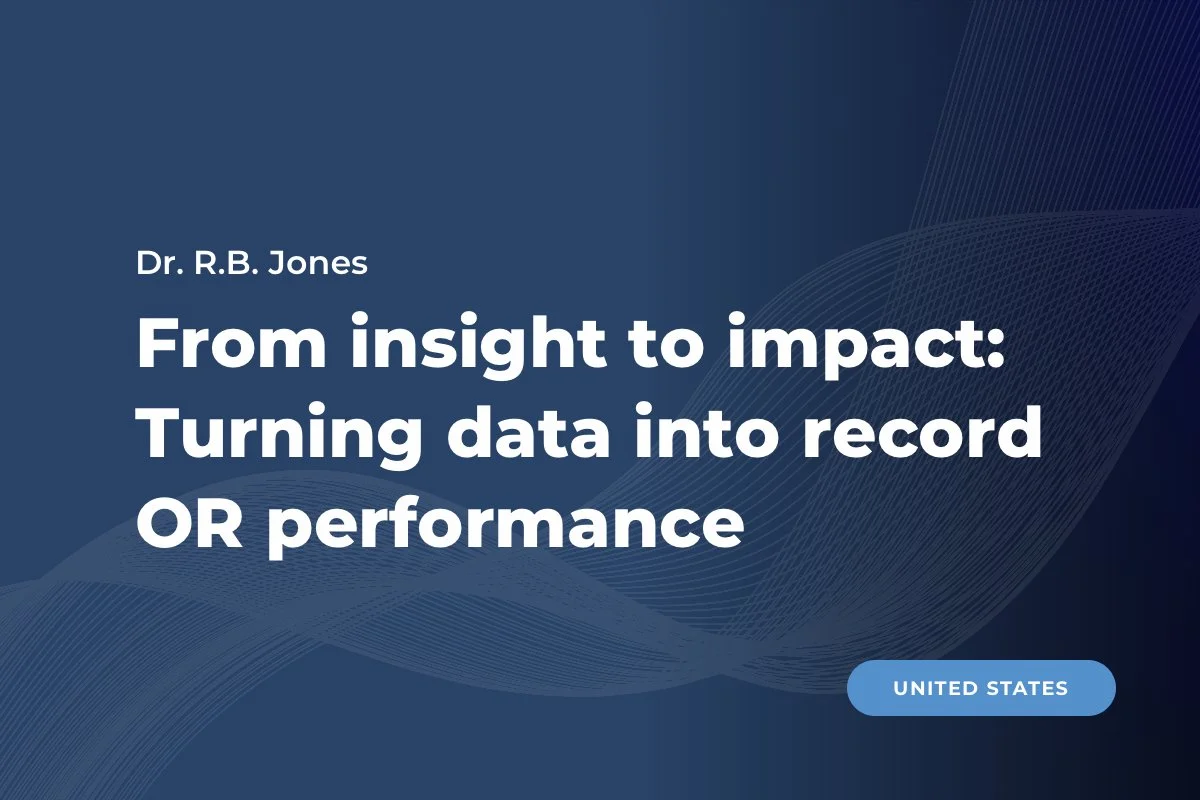 Dr. R.B. Jones

From insight to impact: Turning data into record OR performance

UNITED STATES